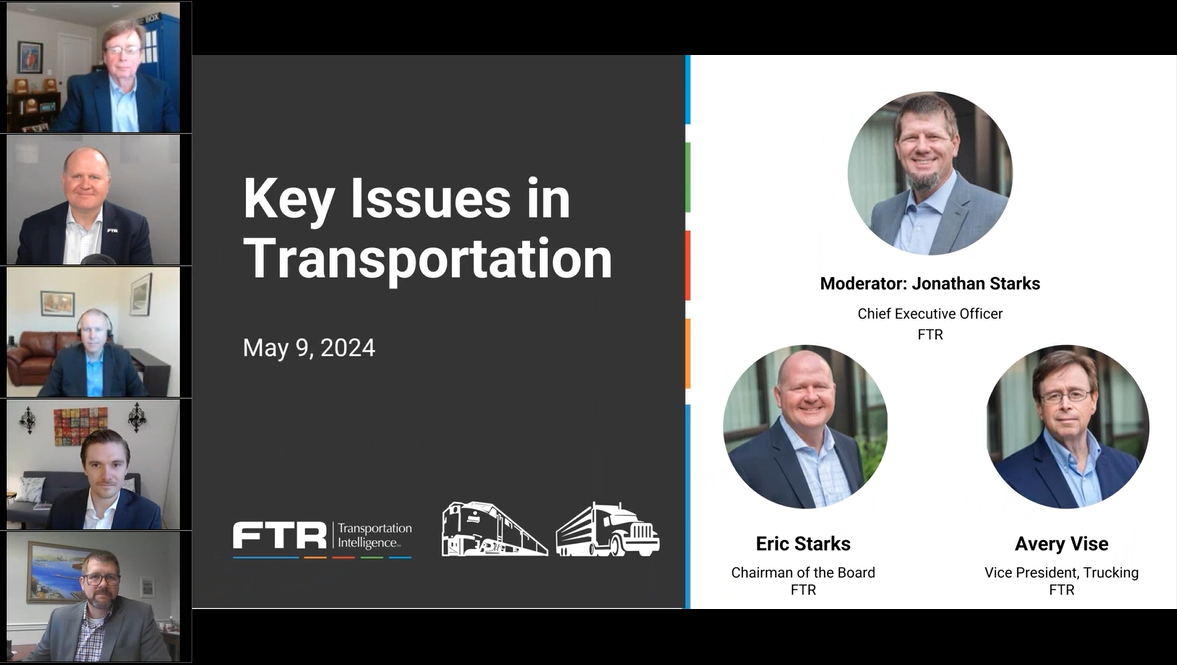 Key Issues in Transportation

May 9, 2024

FTR Transportation Intelligence

Moderator: Jonathan Starks
Chief Executive Officer
FTR

Eric Starks
Chairman of the Board
FTR

Avery Vise
Vice President, Trucking
FTR